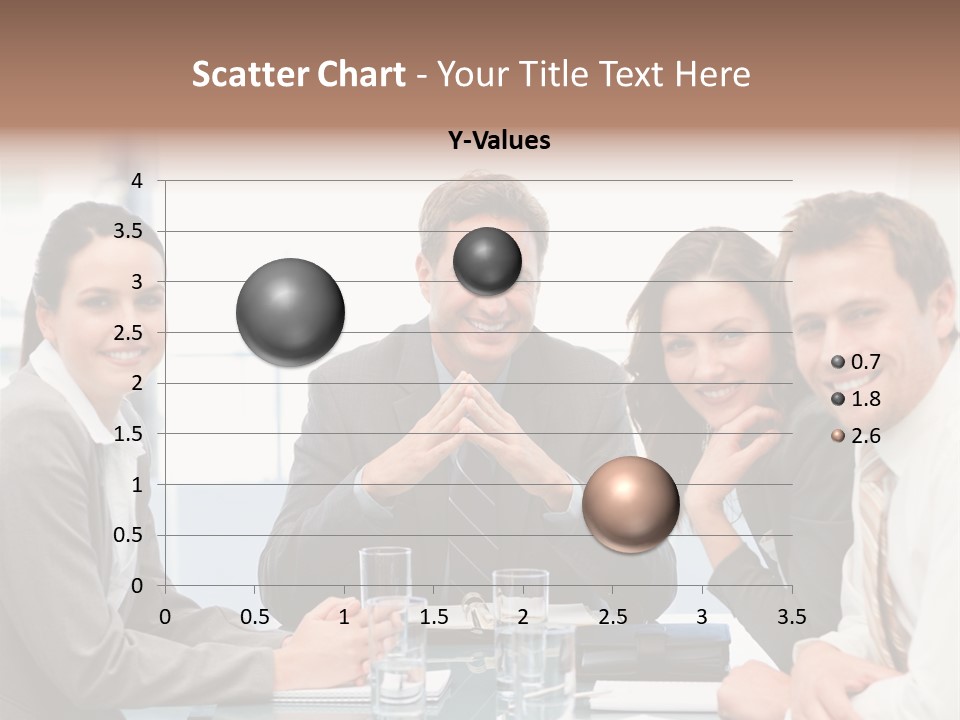 Scatter Chart - Your Title Text Here

Y-Values

4
3.5
3
2.5
2
1.5
1
0.5
0

0 0.5 1 1.5 2 2.5 3 3.5

0.7
1.8
2.6